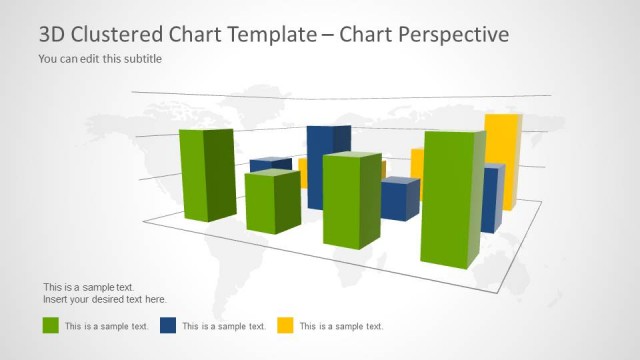 3D Clustered Chart Template – Chart Perspective

You can edit this subtitle

This is a sample text.
Insert your desired text here.

This is a sample text.

This is a sample text.

This is a sample text.